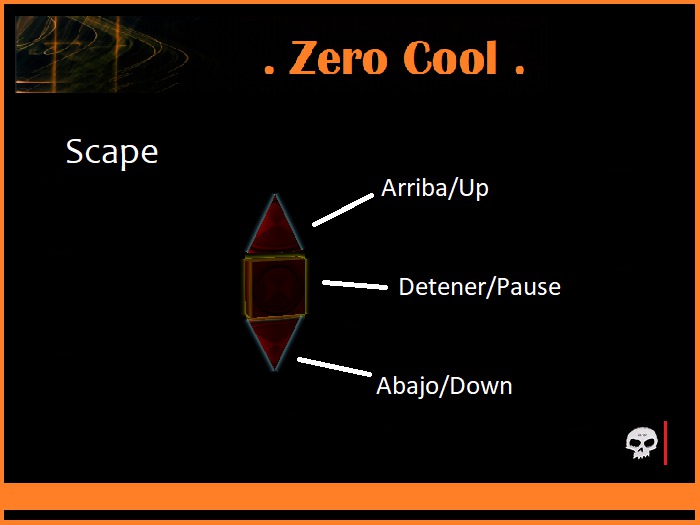 . Zero Cool .

Scape

Arriba/Up

Detener/Pause

Abajo/Down